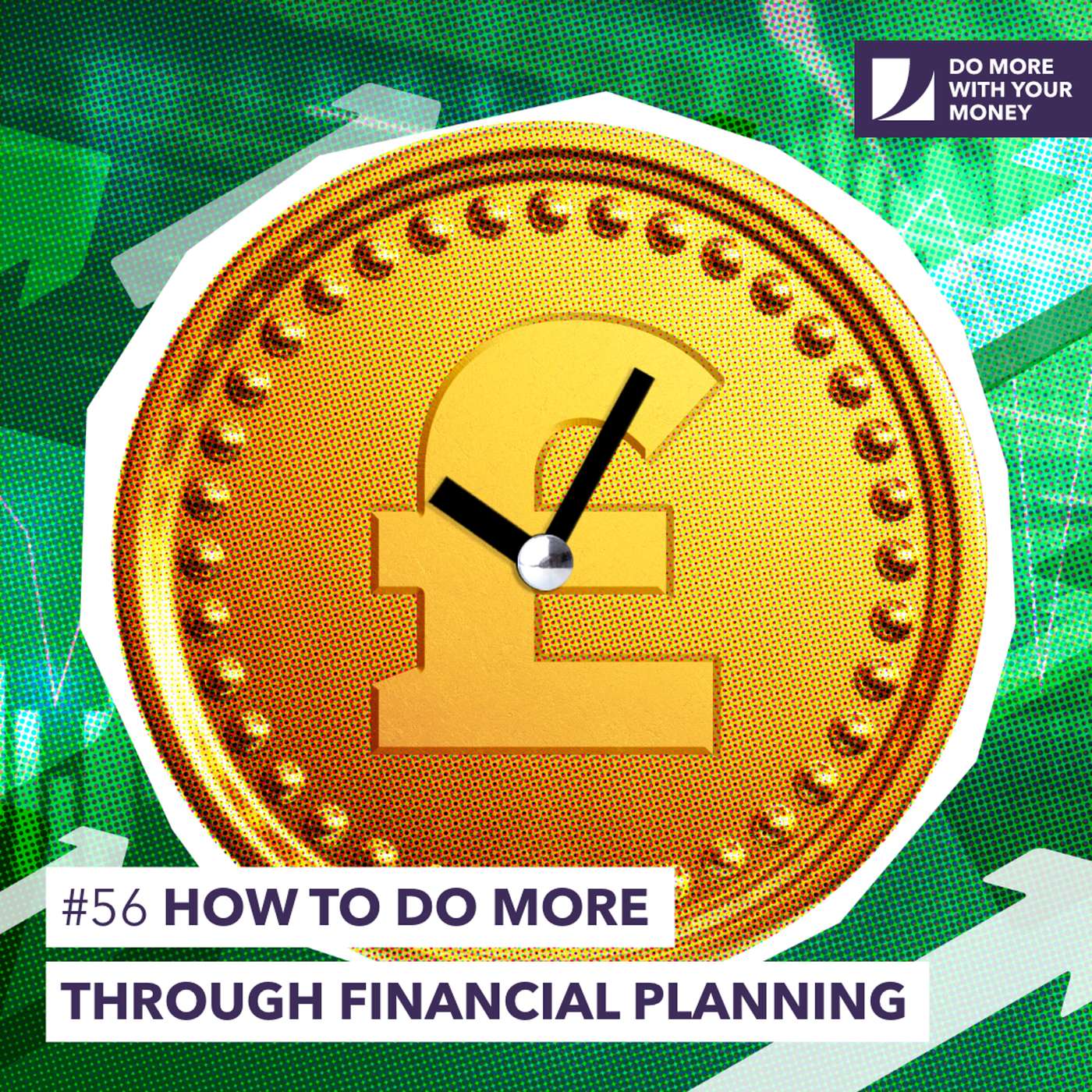 DO MORE
WITH YOUR
MONEY

£

#56 HOW TO DO MORE
THROUGH FINANCIAL PLANNING